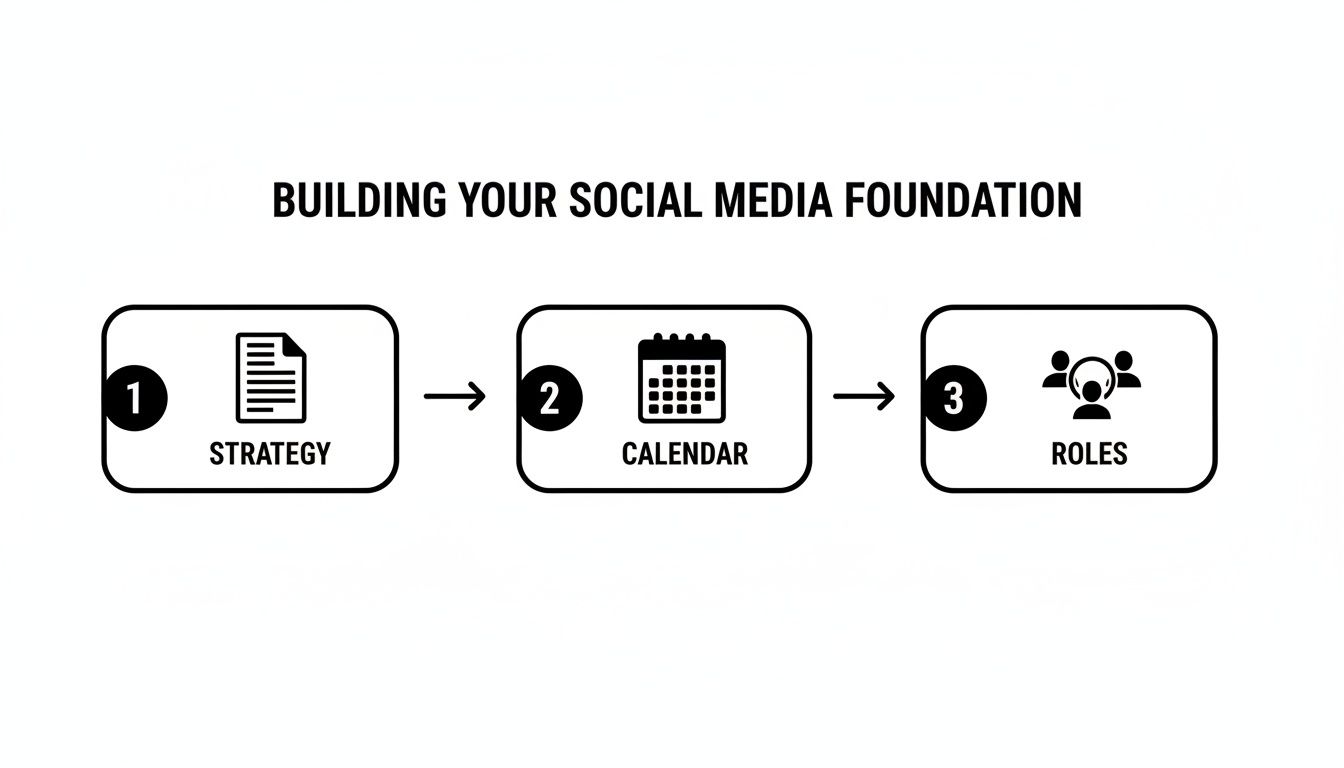 BUILDING YOUR SOCIAL MEDIA FOUNDATION

1 STRATEGY

2 CALENDAR

3 ROLES